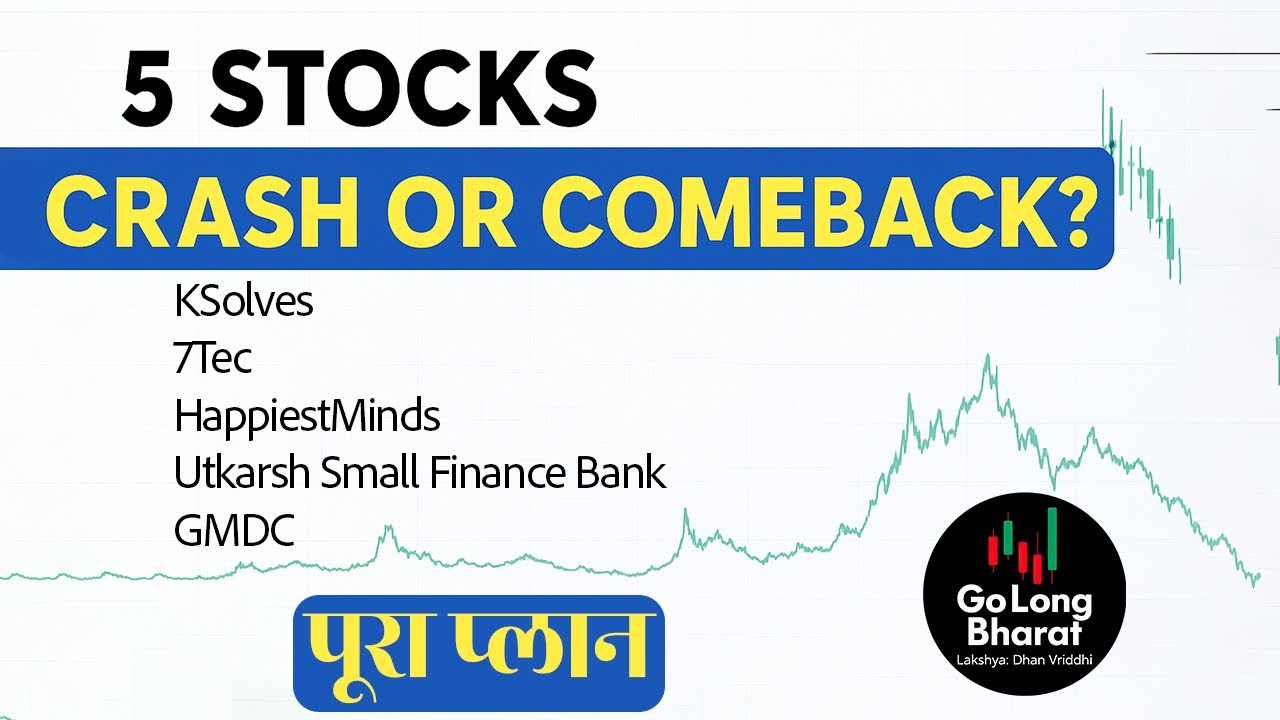 5 STOCKS

CRASH OR COMEBACK?

KSolves
7Tec
HappiestMinds
Utkarsh Small Finance Bank
GMDC

पूरा प्लान

Go Long Bharat
Lakshya: Dhan Vriddhi